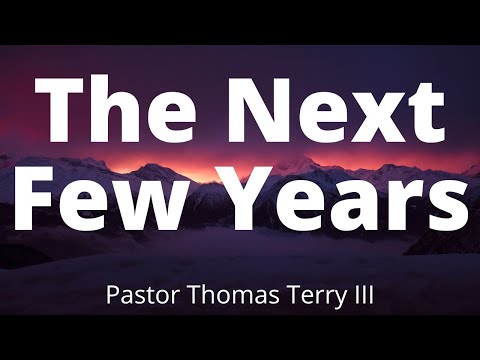 The Next Few Years

Pastor Thomas Terry III